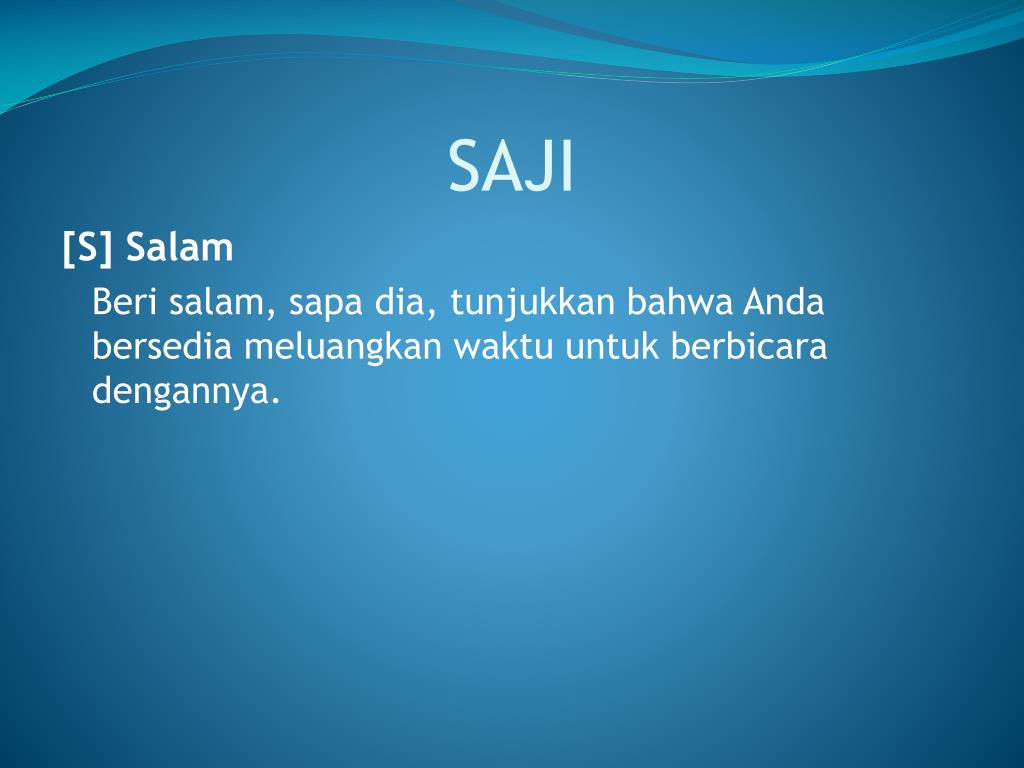 SAJI

[S] Salam

Beri salam, sapa dia, tunjukkan bahwa Anda bersedia meluangkan waktu untuk berbicara dengannya.